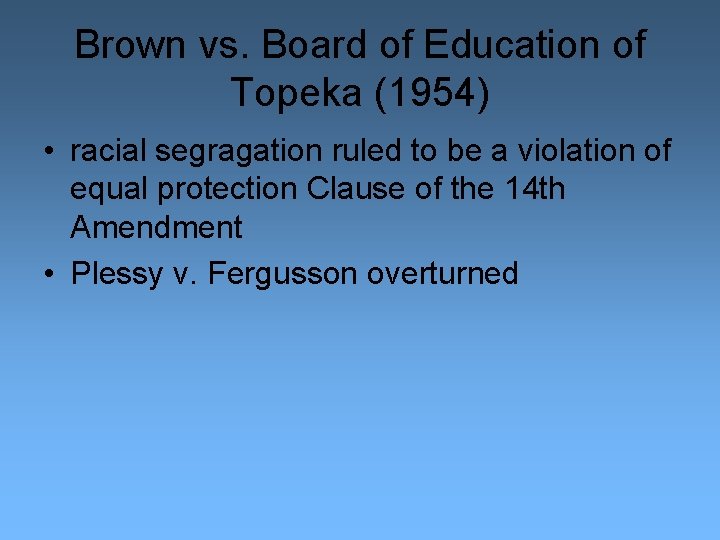 Brown vs. Board of Education of Topeka (1954)

• racial segragation ruled to be a violation of equal protection Clause of the 14th Amendment
• Plessy v. Fergusson overturned